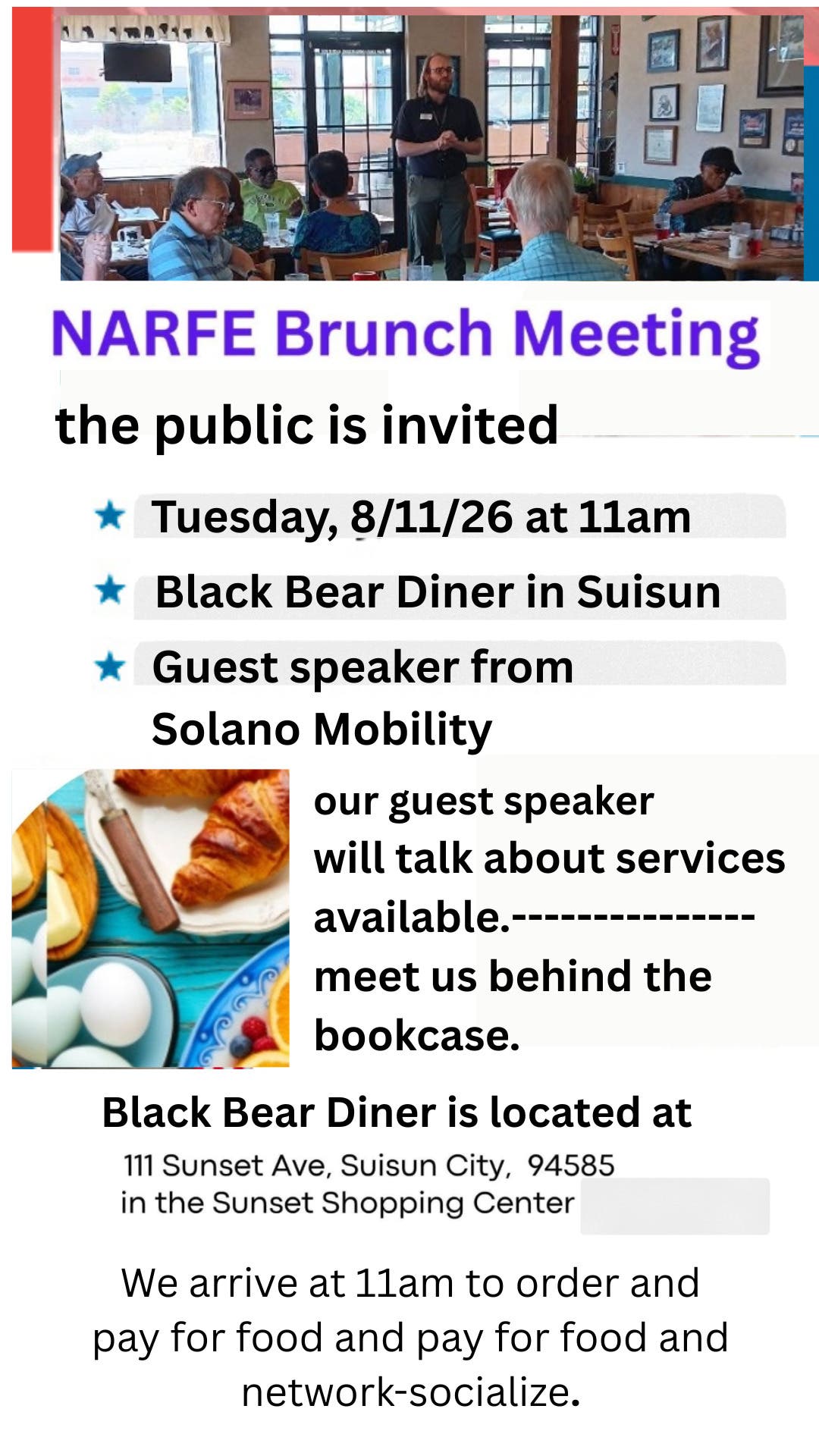 NARFE Brunch Meeting

the public is invited

★ Tuesday, 8/11/26 at 11am

★ Black Bear Diner in Suisun

★ Guest speaker from Solano Mobility

our guest speaker will talk about services available.--------------- meet us behind the bookcase.

Black Bear Diner is located at

111 Sunset Ave, Suisun City, 94585
in the Sunset Shopping Center

We arrive at 11am to order and pay for food and pay for food and network-socialize.